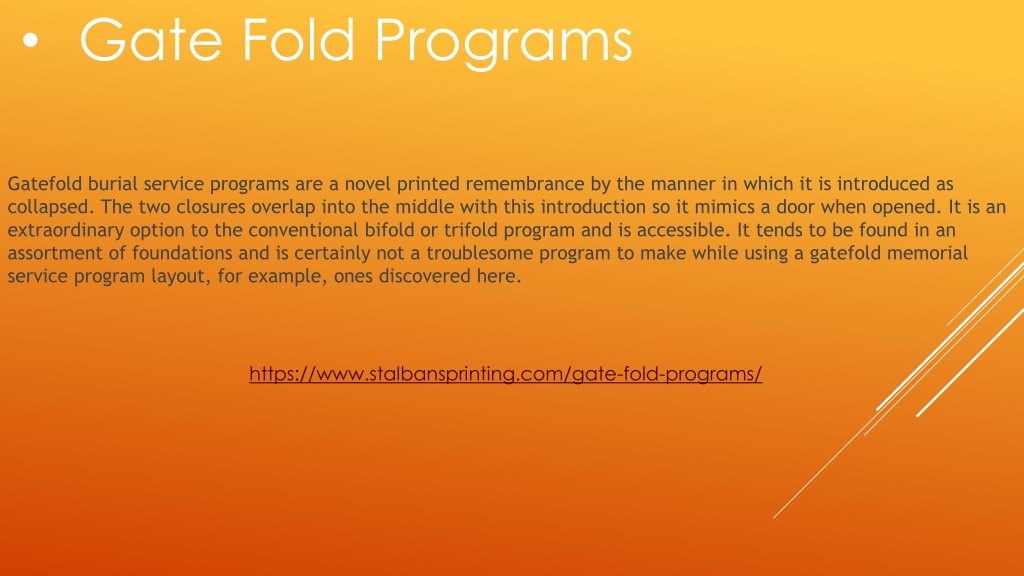 • Gate Fold Programs

Gatefold burial service programs are a novel printed remembrance by the manner in which it is introduced as collapsed. The two closures overlap into the middle with this introduction so it mimics a door when opened. It is an extraordinary option to the conventional bifold or trifold program and is accessible. It tends to be found in an assortment of foundations and is certainly not a troublesome program to make while using a gatefold memorial service program layout, for example, ones discovered here.

https://www.stalbansprinting.com/gate-fold-programs/